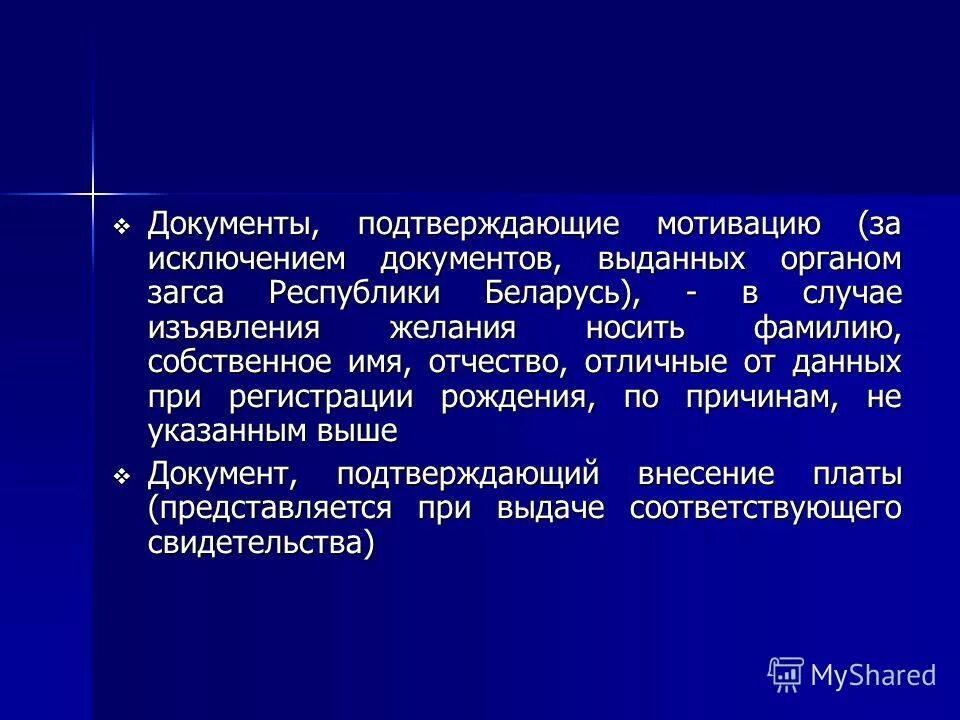 ❖ Документы, подтверждающие мотивацию (за исключением документов, выданных органом загса Республики Беларусь), - в случае изъявления желания носить фамилию, собственное имя, отчество, отличные от данных при регистрации рождения, по причинам, не указанным выше

❖ Документ, подтверждающий внесение платы (представляется при выдаче соответствующего свидетельства)

MyShared